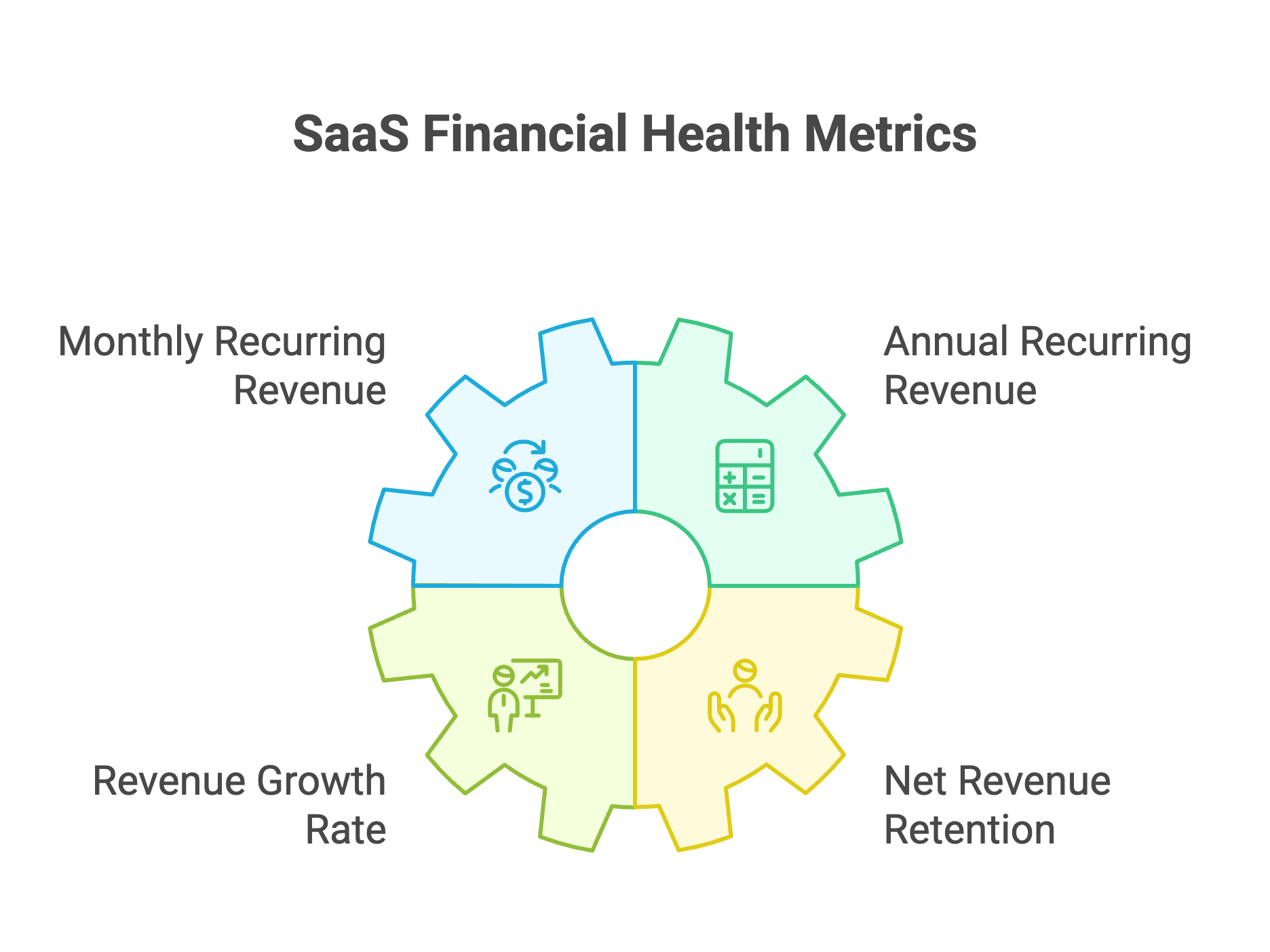 SaaS Financial Health Metrics

Monthly Recurring Revenue

Annual Recurring Revenue

Revenue Growth Rate

Net Revenue Retention